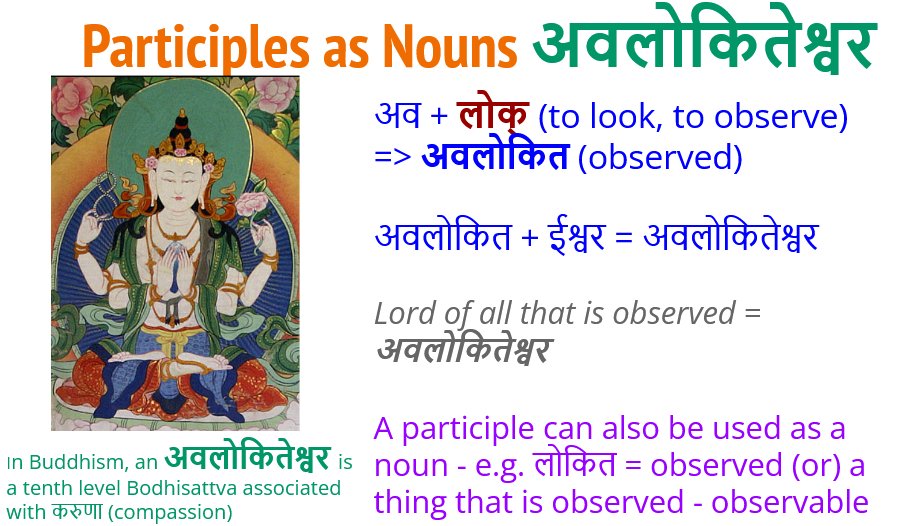 Participles as Nouns अवलोकितेश्वर

अव + लोक् (to look, to observe) => अवलोकित (observed)

अवलोकित + ईश्वर = अवलोकितेश्वर

Lord of all that is observed = अवलोकितेश्वर

A participle can also be used as a noun - e.g. लोकित = observed (or) a thing that is observed - observable

In Buddhism, an अवलोकितेश्वर is a tenth level Bodhisattva associated with करुणा (compassion)